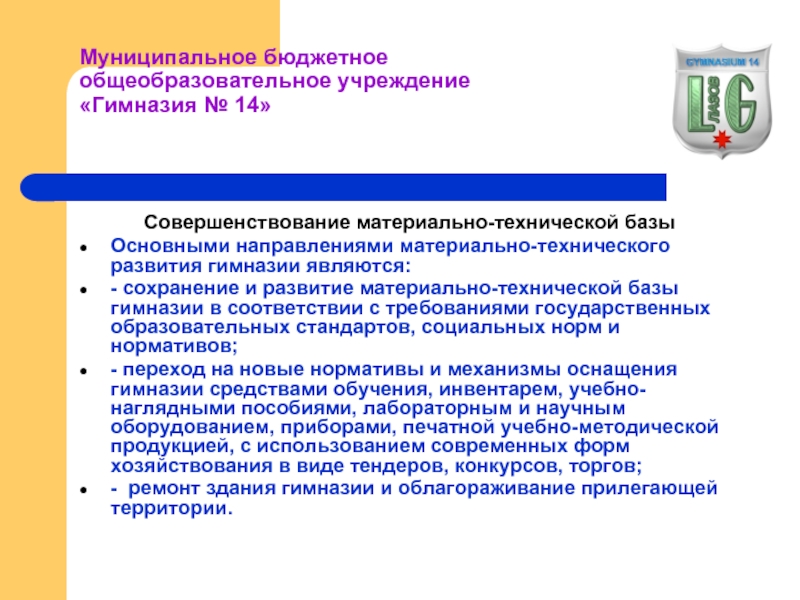 Муниципальное бюджетное общеобразовательное учреждение «Гимназия № 14»

GYMNASIUM 14
L G
ЛАЗОВ

Совершенствование материально-технической базы

- Основными направлениями материально-технического развития гимназии являются:
- - сохранение и развитие материально-технической базы гимназии в соответствии с требованиями государственных образовательных стандартов, социальных норм и нормативов;
- - переход на новые нормативы и механизмы оснащения гимназии средствами обучения, инвентарем, учебно-наглядными пособиями, лабораторным и научным оборудованием, приборами, печатной учебно-методической продукцией, с использованием современных форм хозяйствования в виде тендеров, конкурсов, торгов;
- - ремонт здания гимназии и облагораживание прилегающей территории.